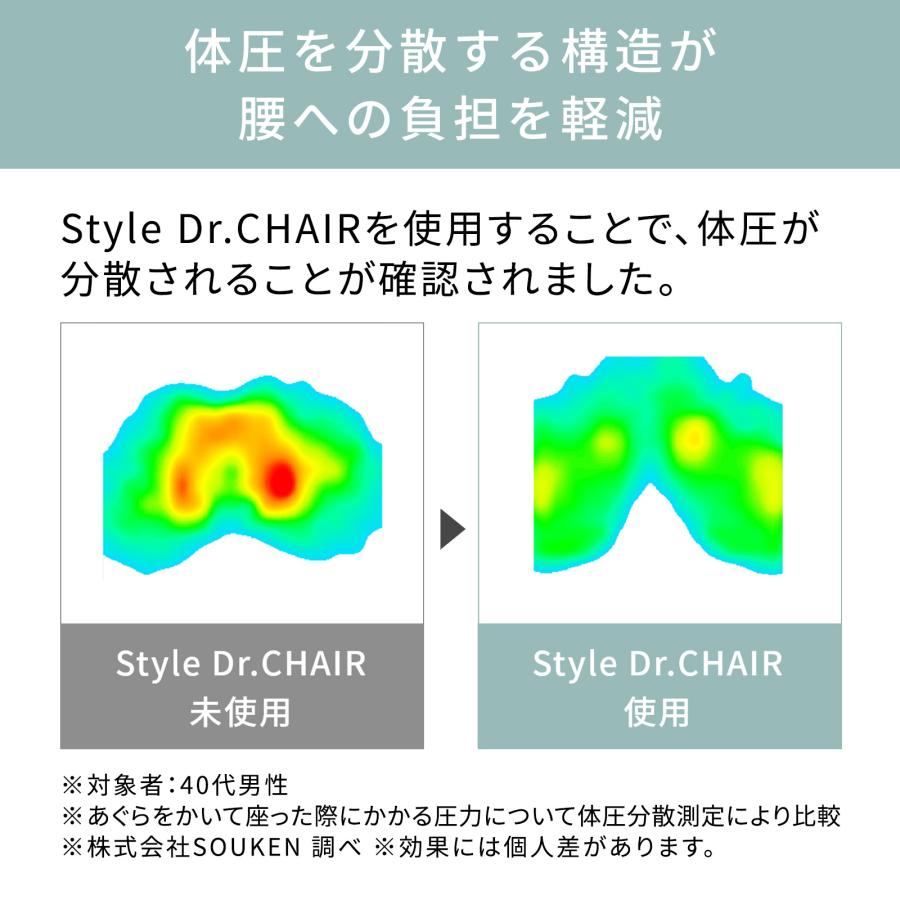 体圧を分散する構造が
腰への負担を軽減

Style Dr.CHAIRを使用することで、体圧が分散されることが確認されました。

Style Dr.CHAIR
未使用

Style Dr.CHAIR
使用

※対象者：40代男性
※あぐらをかいて座った際にかかる圧力について体圧分散測定により比較
※株式会社SOUKEN 調べ ※効果には個人差があります。